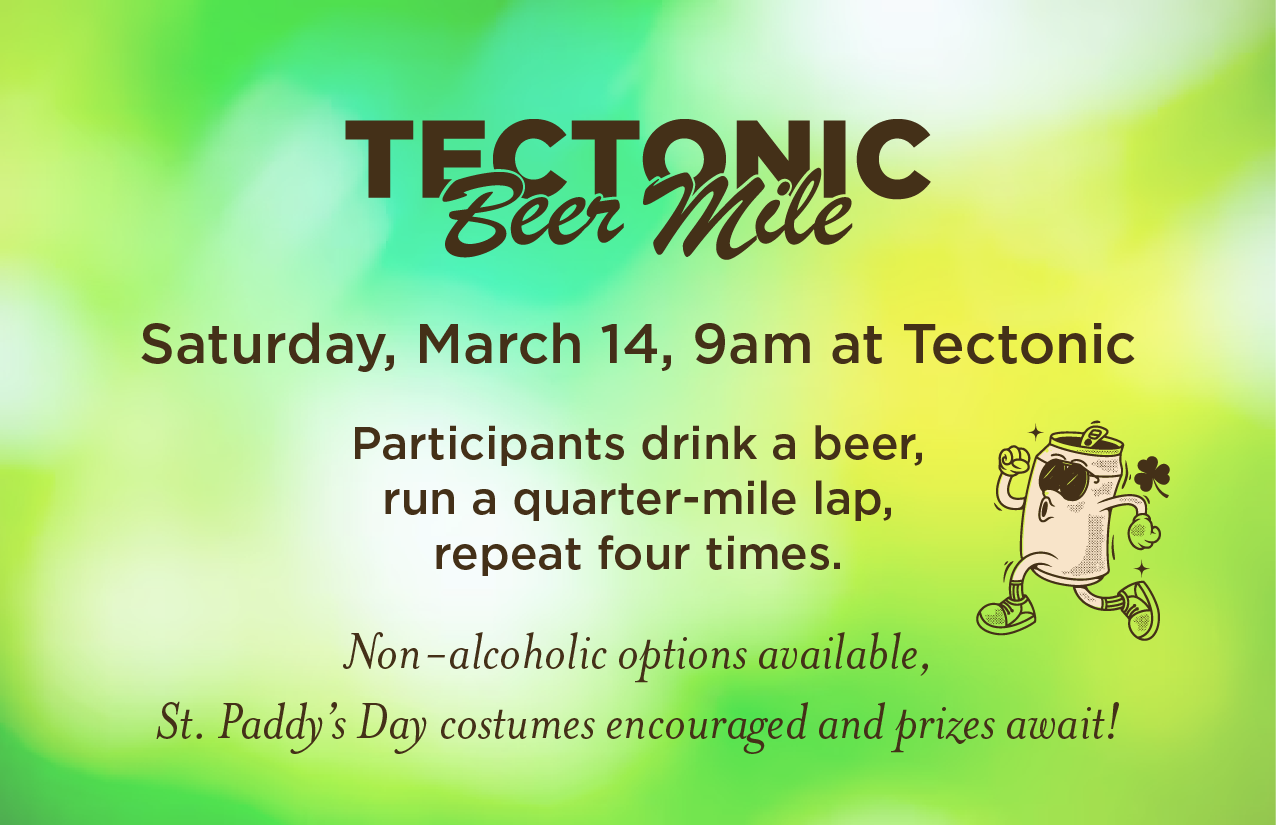 TECTONIC
Beer Mile

Saturday, March 14, 9am at Tectonic

Participants drink a beer, run a quarter-mile lap, repeat four times.

Non-alcoholic options available, St. Paddy's Day costumes encouraged and prizes await!